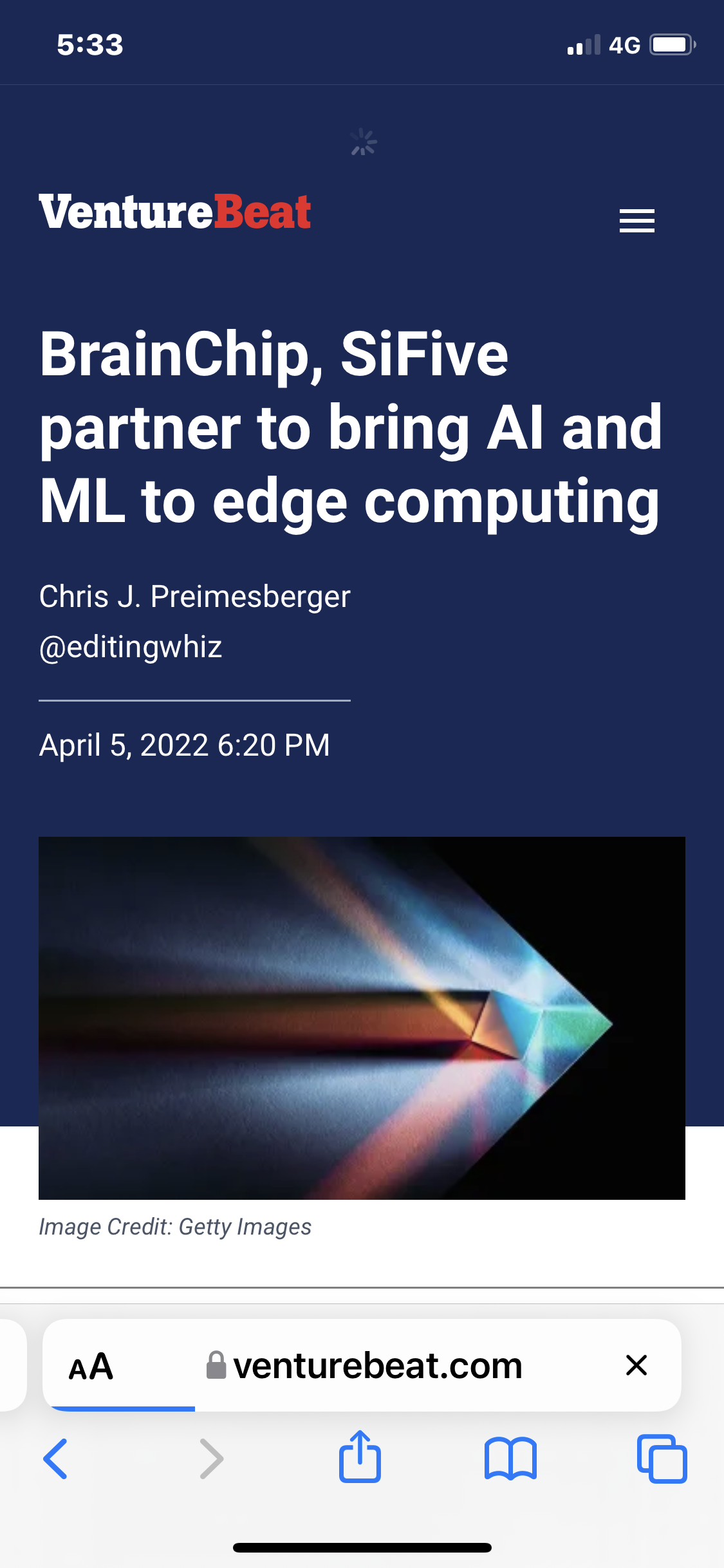 5:33

4G

VentureBeat

BrainChip, SiFive partner to bring AI and ML to edge computing

Chris J. Preimesberger
@editingwhiz

April 5, 2022 6:20 PM

Image Credit: Getty Images

AA venturebeat.com